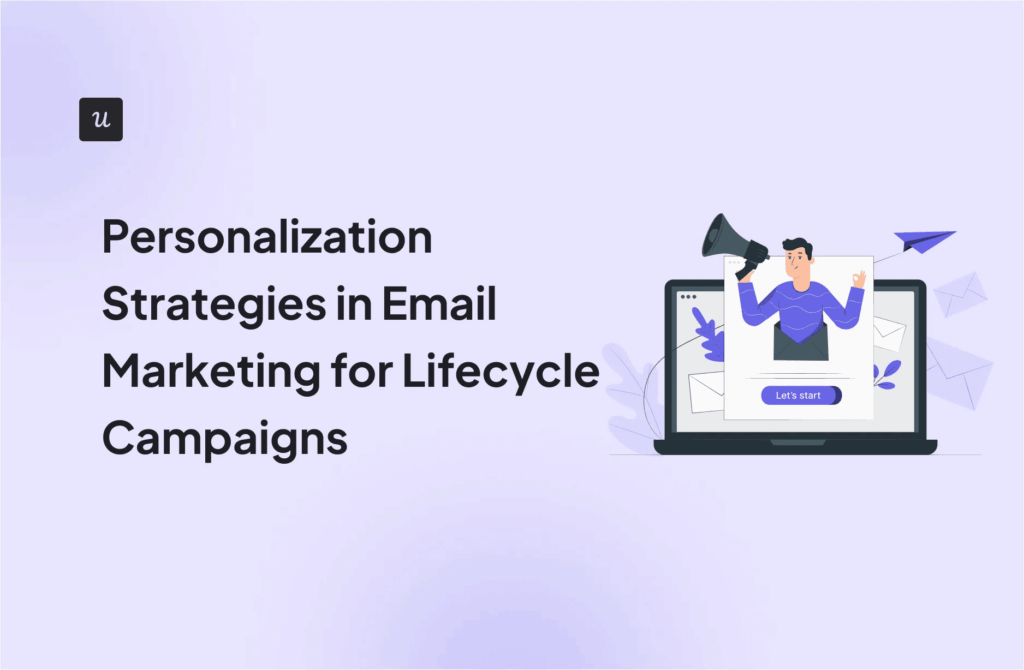 u

Personalization Strategies in Email Marketing for Lifecycle Campaigns

Let's start